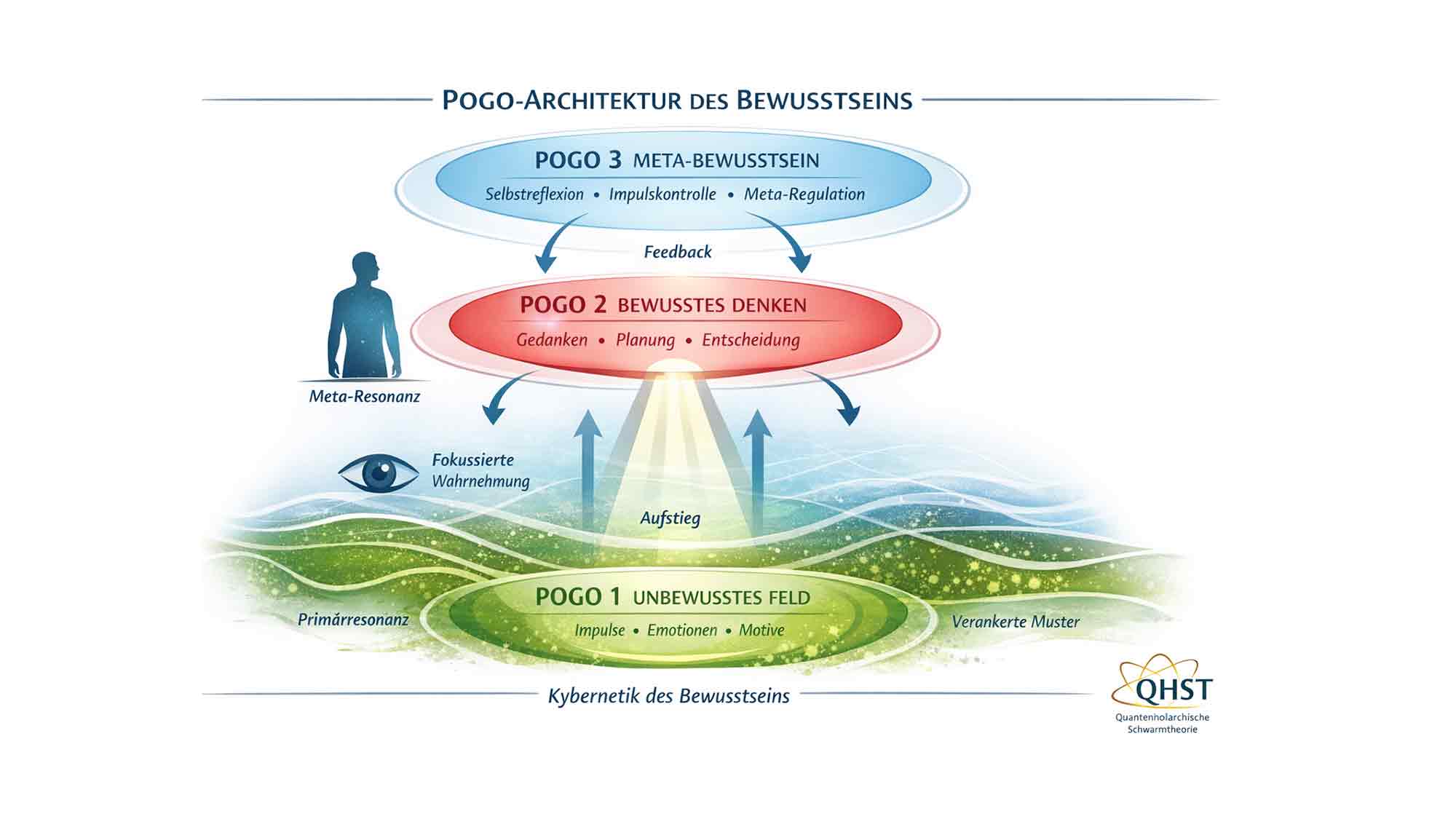 POGO-ARCHITEKTUR DES BEWUSSTSEINS

POGO 3 META-BEWUSSTSEIN

Selbstreflexion • Impulskontrolle • Meta-Regulation

Feedback

POGO 2 BEWUSSTES DENKEN

Gedanken • Planung • Entscheidung

Meta-Resonanz

Fokussierte Wahrnehmung

Aufstieg

POGO 1 UNBEWUSSTES FELD

Impulse • Emotionen • Motive

Primärresonanz

Verankerte Muster

Kybernetik des Bewusstseins

QHST
Quantenholarchische Schwarmtheorie